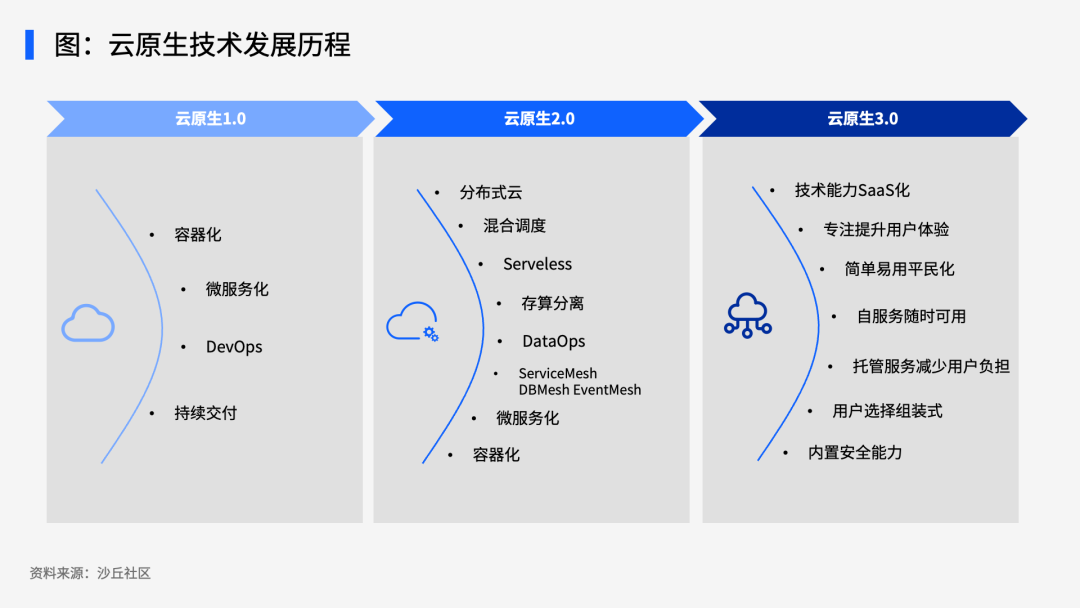 图：云原生技术发展历程

云原生1.0

• 容器化

• 微服务化

• DevOps

• 持续交付

云原生2.0

• 分布式云

• 混合调度

• Serveless

• 存算分离

• DataOps

• ServiceMesh
DBMesh EventMesh

• 微服务化

• 容器化

云原生3.0

• 技术能力SaaS化

• 专注提升用户体验

• 简单易用平民化

• 自服务随时可用

• 托管服务减少用户负担

• 用户选择组装式

• 内置安全能力

资料来源：沙丘社区